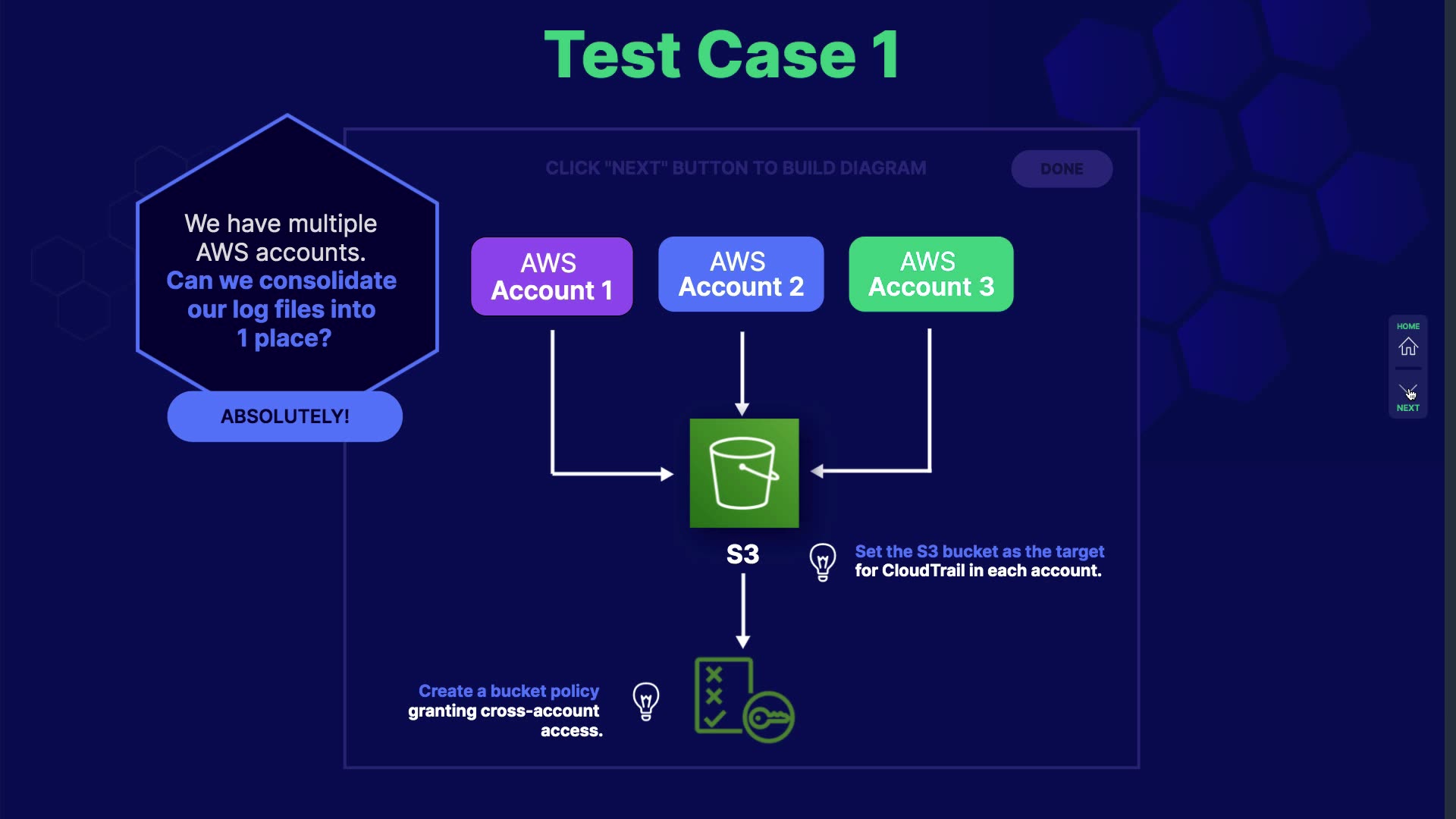 Test Case 1

We have multiple AWS accounts. Can we consolidate our log files into 1 place?

ABSOLUTELY!

CLICK "NEXT" BUTTON TO BUILD DIAGRAM

DONE

AWS Account 1

AWS Account 2

AWS Account 3

S3

Set the S3 bucket as the target for CloudTrail in each account.

Create a bucket policy granting cross-account access.

HOME

NEXT